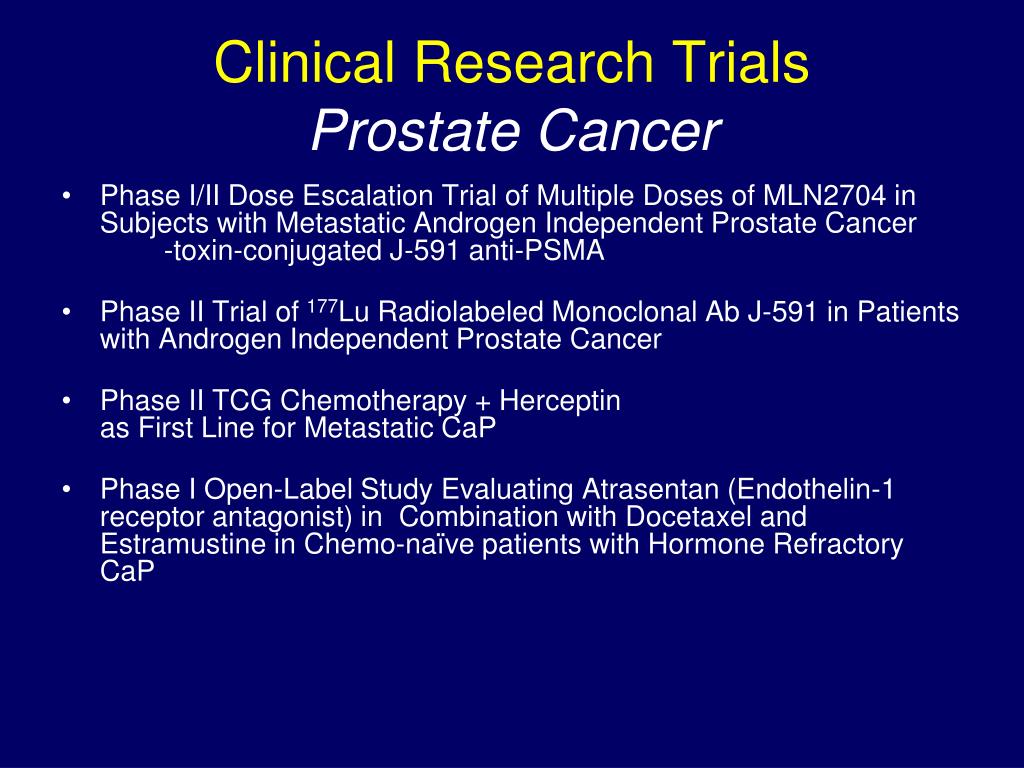 Clinical Research Trials
Prostate Cancer

• Phase I/II Dose Escalation Trial of Multiple Doses of MLN2704 in Subjects with Metastatic Androgen Independent Prostate Cancer
-toxin-conjugated J-591 anti-PSMA

• Phase II Trial of $^{177}$Lu Radiolabeled Monoclonal Ab J-591 in Patients with Androgen Independent Prostate Cancer

• Phase II TCG Chemotherapy + Herceptin as First Line for Metastatic CaP

• Phase I Open-Label Study Evaluating Atrasentan (Endothelin-1 receptor antagonist) in Combination with Docetaxel and Estramustine in Chemo-naïve patients with Hormone Refractory CaP